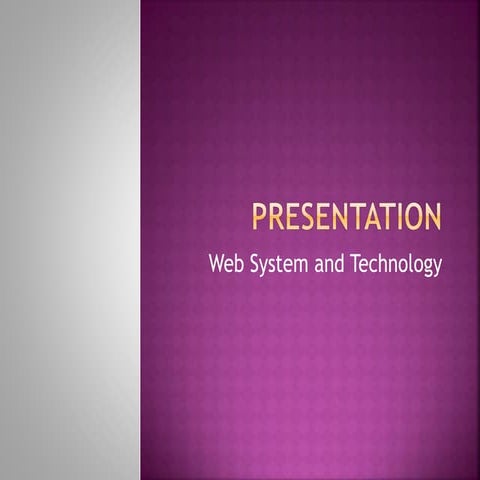 PRESENTATION

Web System and Technology